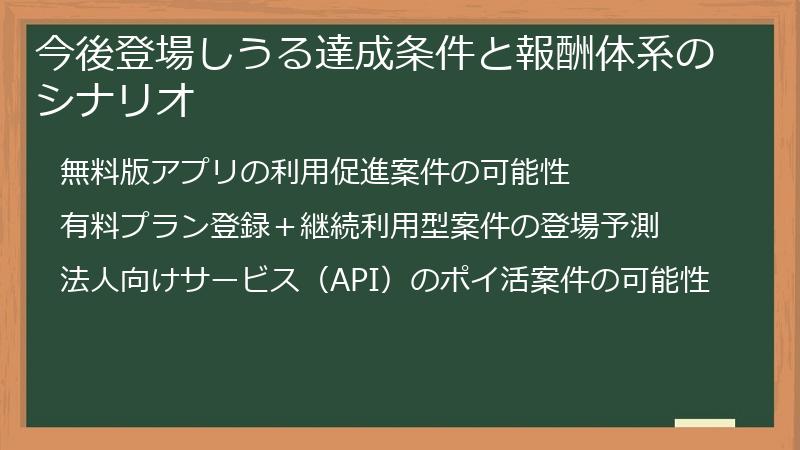 今後登場しうる達成条件と報酬体系のシナリオ

無料版アプリの利用促進案件の可能性

有料プラン登録＋継続利用型案件の登場予測

法人向けサービス（API）のポイ活案件の可能性